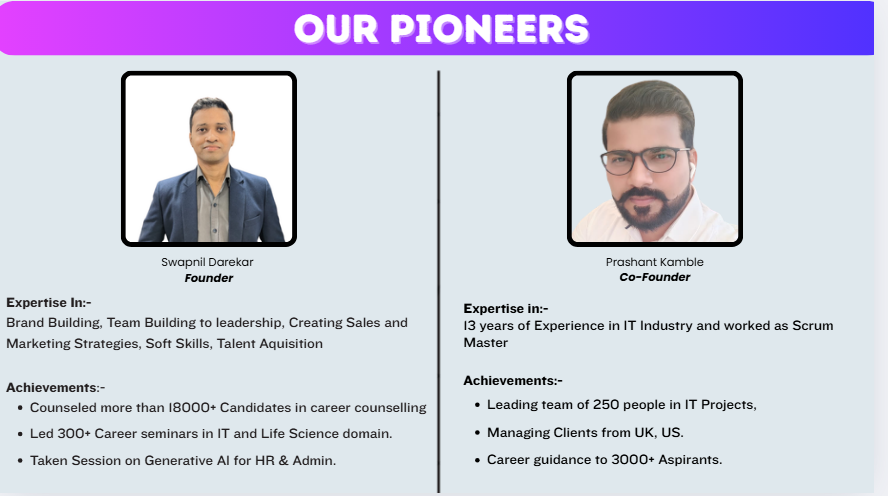 OUR PIONEERS

Swapnil Darekar
Founder

Expertise In:-
Brand Building, Team Building to leadership, Creating Sales and Marketing Strategies, Soft Skills, Talent Aquisition

Achievements:-
- Counseled more than 18000+ Candidates in career counselling
- Led 300+ Career seminars in IT and Life Science domain.
- Taken Session on Generative AI for HR & Admin.

Prashant Kamble
Co-Founder

Expertise in:-
13 years of Experience in IT Industry and worked as Scrum Master

Achievements:-
- Leading team of 250 people in IT Projects,
- Managing Clients from UK, US.
- Career guidance to 3000+ Aspirants.